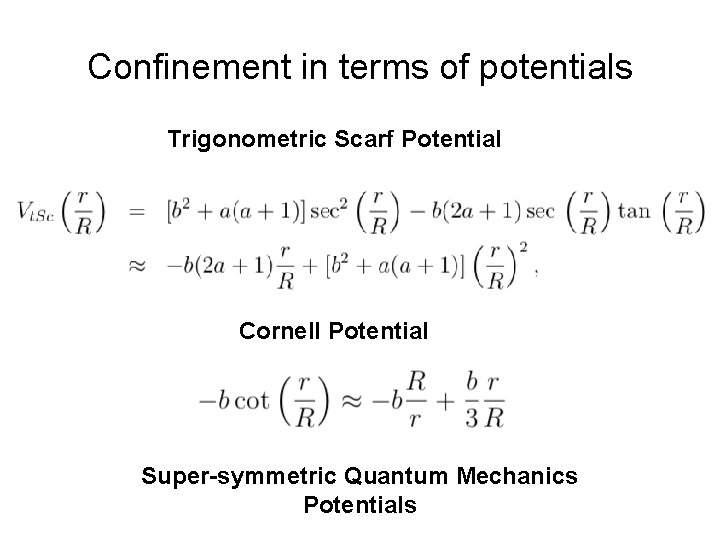 Confinement in terms of potentials

Trigonometric Scarf Potential

$V_{tSc}\left(\frac{r}{R}\right) = [b^2 + a(a+1)]\sec^2\left(\frac{r}{R}\right) - b(2a+1)\sec\left(\frac{r}{R}\right)\tan\left(\frac{r}{R}\right)$
$\approx -b(2a+1)\frac{r}{R} + [b^2 + a(a+1)]\left(\frac{r}{R}\right)^2,$

Cornell Potential

$-b\cot\left(\frac{r}{R}\right) \approx -b\frac{R}{r} + \frac{b}{3}\frac{r}{R}$

Super-symmetric Quantum Mechanics Potentials